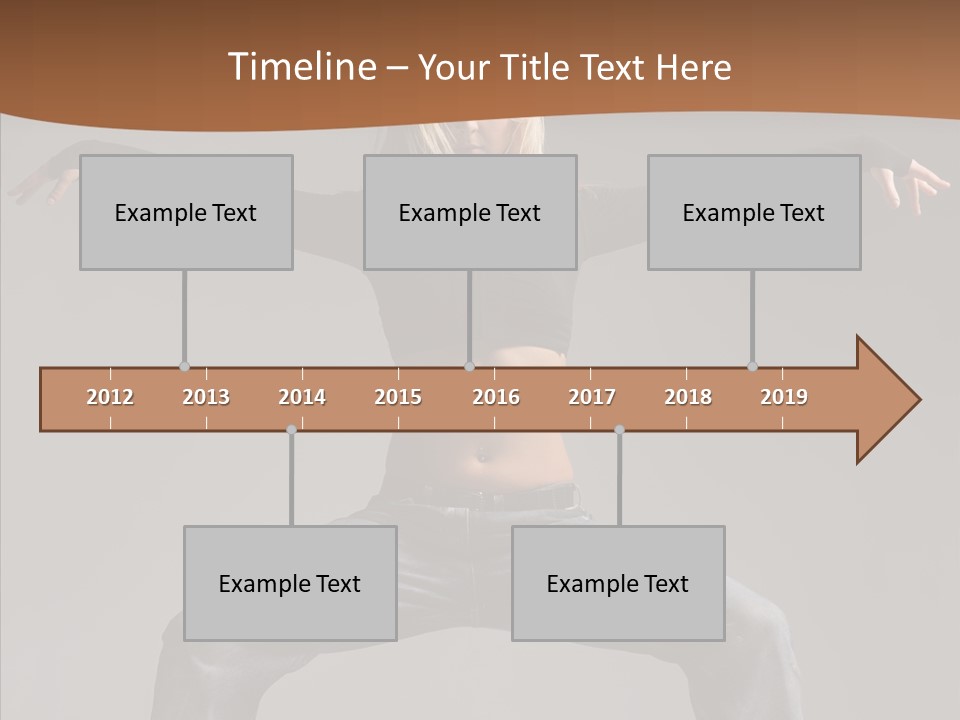 Timeline – Your Title Text Here

Example Text

Example Text

Example Text

2012 2013 2014 2015 2016 2017 2018 2019

Example Text

Example Text